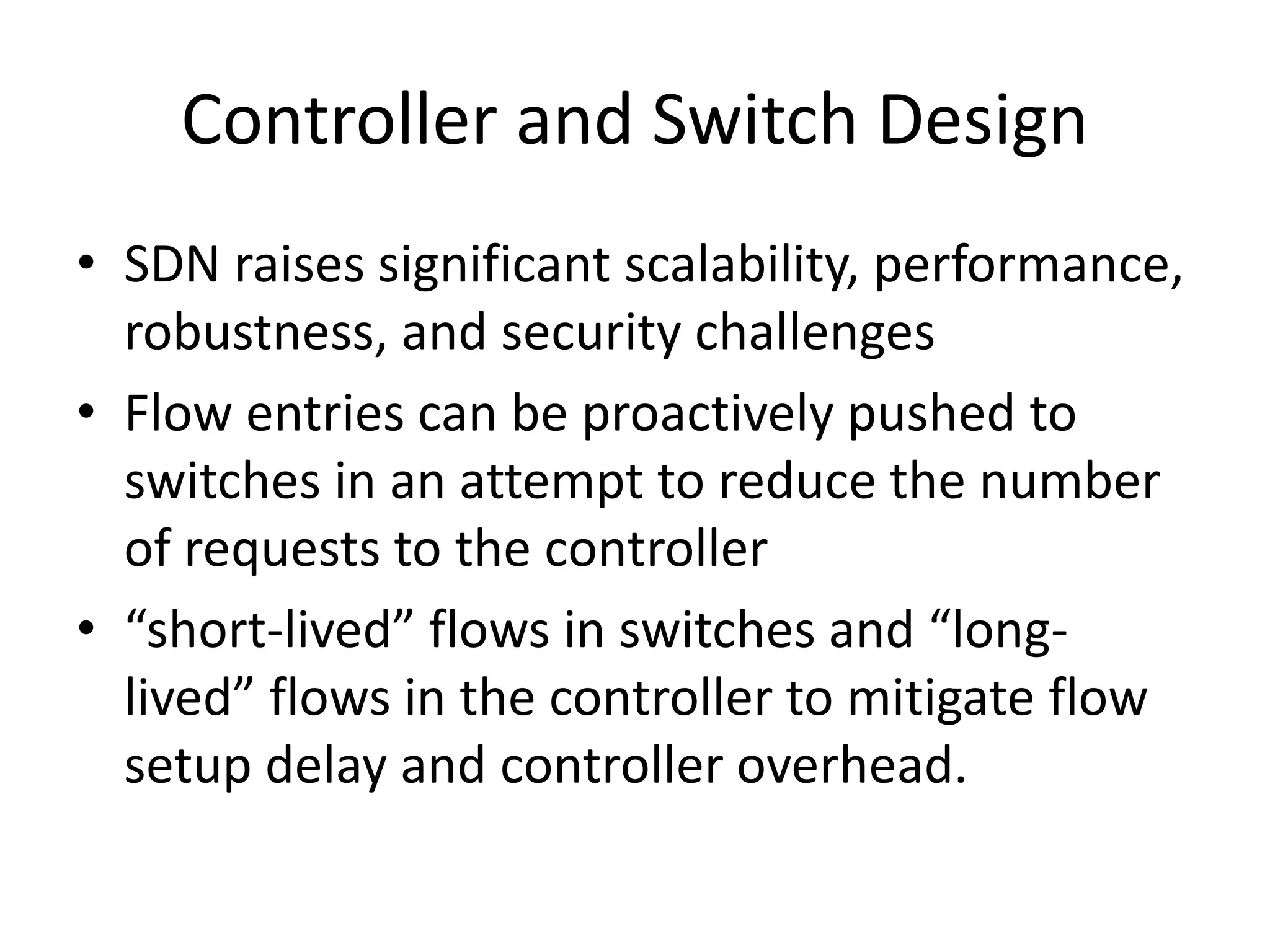 Controller and Switch Design

• SDN raises significant scalability, performance, robustness, and security challenges
• Flow entries can be proactively pushed to switches in an attempt to reduce the number of requests to the controller
• “short-lived” flows in switches and “long-lived” flows in the controller to mitigate flow setup delay and controller overhead.